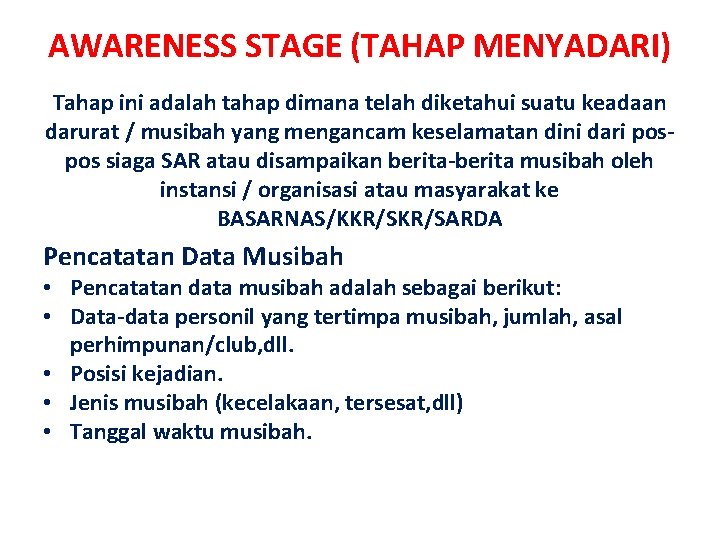 AWARENESS STAGE (TAHAP MENYADARI)

Tahap ini adalah tahap dimana telah diketahui suatu keadaan darurat / musibah yang mengancam keselamatan dini dari pos-pos siaga SAR atau disampaikan berita-berita musibah oleh instansi / organisasi atau masyarakat ke BASARNAS/KKR/SKR/SARDA

Pencatatan Data Musibah

• Pencatatan data musibah adalah sebagai berikut:
• Data-data personil yang tertimpa musibah, jumlah, asal perhimpunan/club,dll.
• Posisi kejadian.
• Jenis musibah (kecelakaan, tersesat,dll)
• Tanggal waktu musibah.